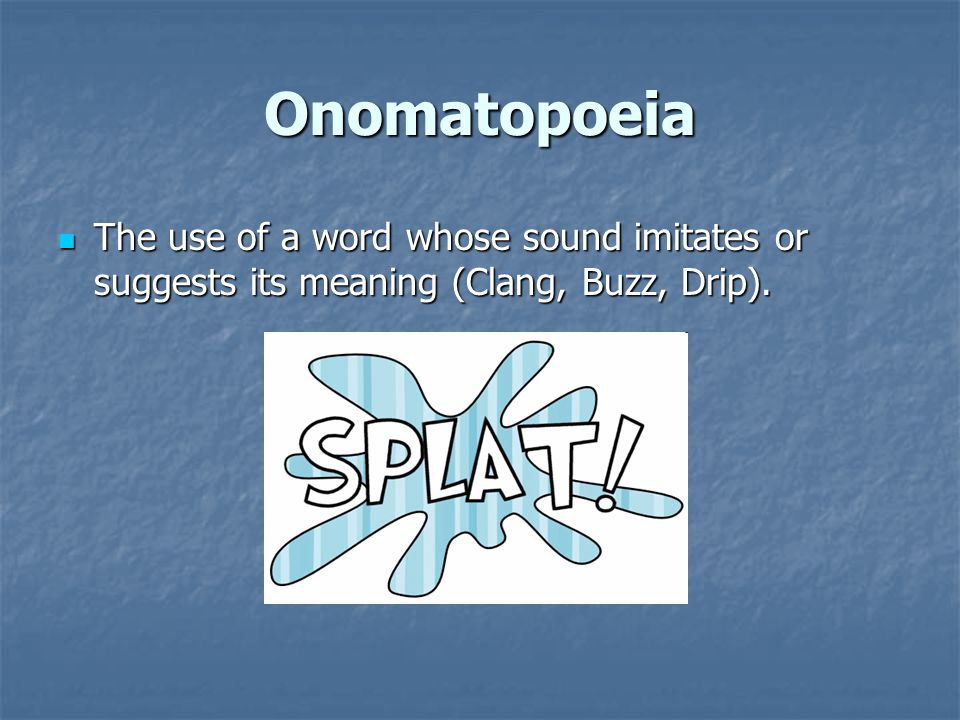 Onomatopoeia

The use of a word whose sound imitates or suggests its meaning (Clang, Buzz, Drip).

SPLAT!